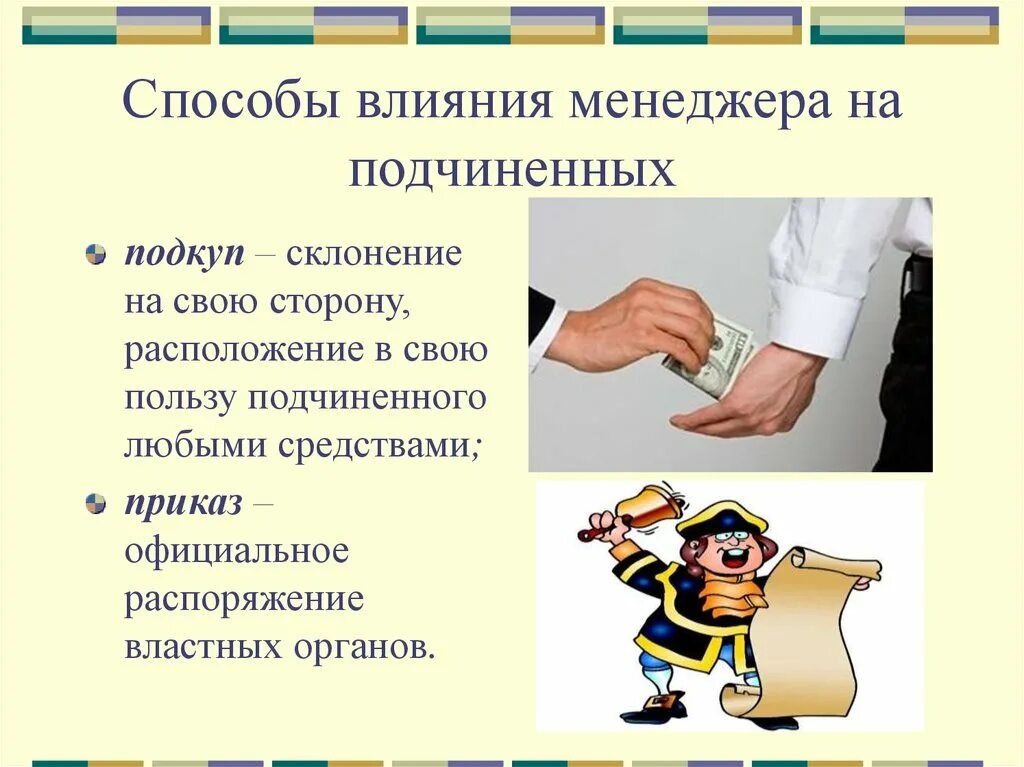 Способы влияния менеджера на подчиненных

подкуп – склонение на свою сторону, расположение в свою пользу подчиненного любыми средствами;

приказ – официальное распоряжение властных органов.